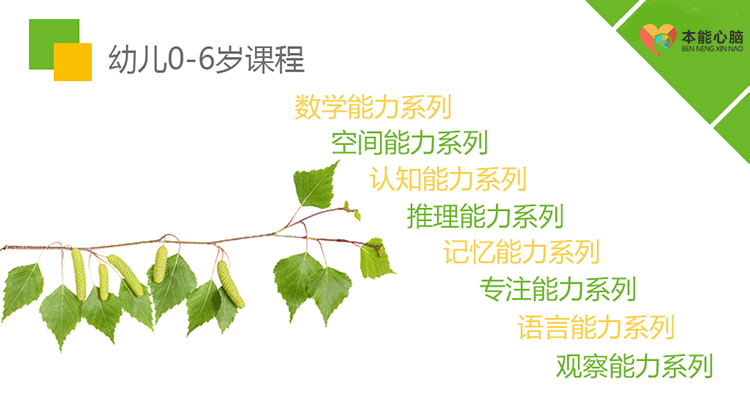 幼儿0-6岁课程

本能心脑
BEN NENG XIN NAO

数学能力系列
空间能力系列
认知能力系列
推理能力系列
记忆能力系列
专注能力系列
语言能力系列
观察能力系列